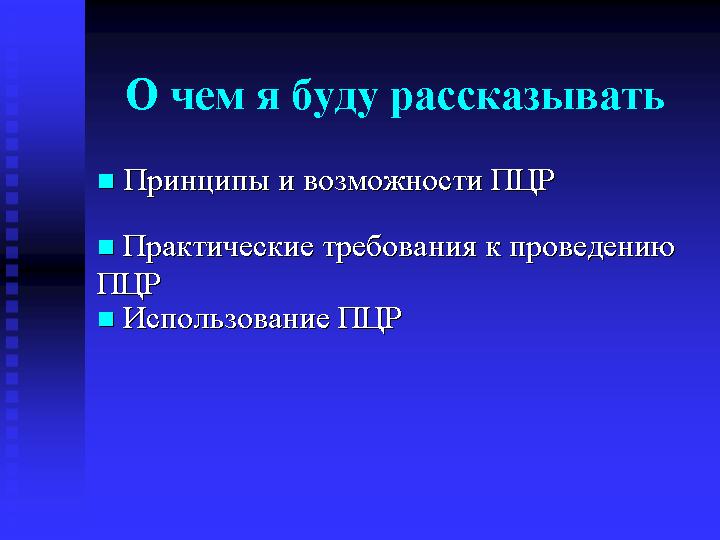 О чем я буду рассказывать

■ Принципы и возможности ПЦР

■ Практические требования к проведению ПЦР

■ Использование ПЦР